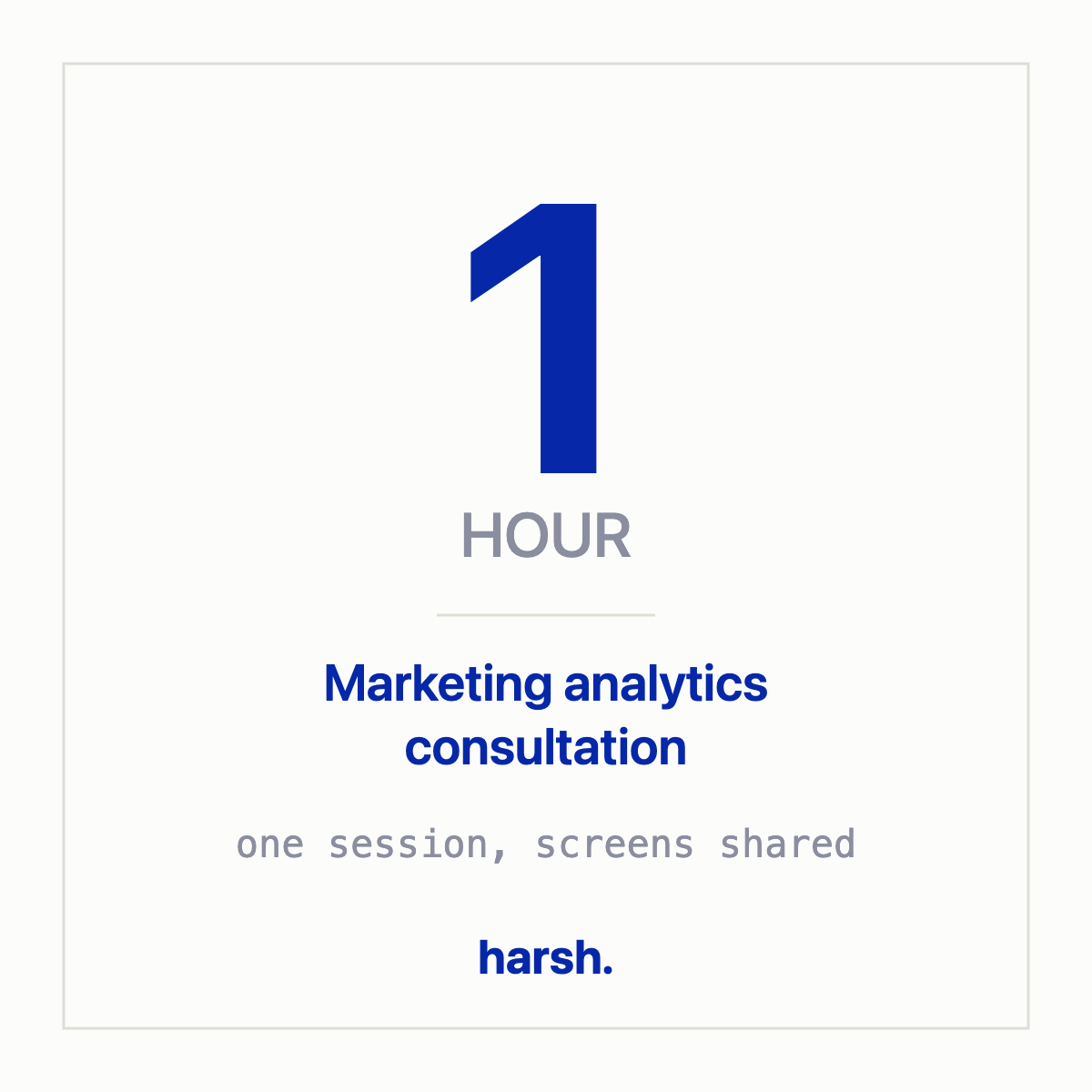 1

HOUR

Marketing analytics consultation

one session, screens shared

harsh.